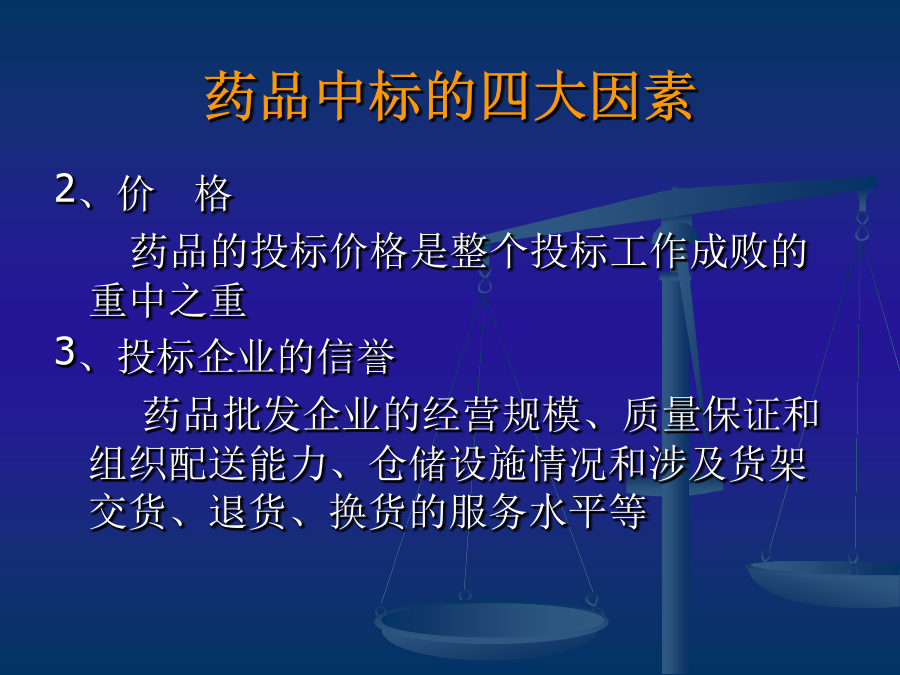 药品中标的四大因素

2、价　格

药品的投标价格是整个投标工作成败的重中之重

3、投标企业的信誉

药品批发企业的经营规模、质量保证和组织配送能力、仓储设施情况和涉及货架交货、退货、换货的服务水平等